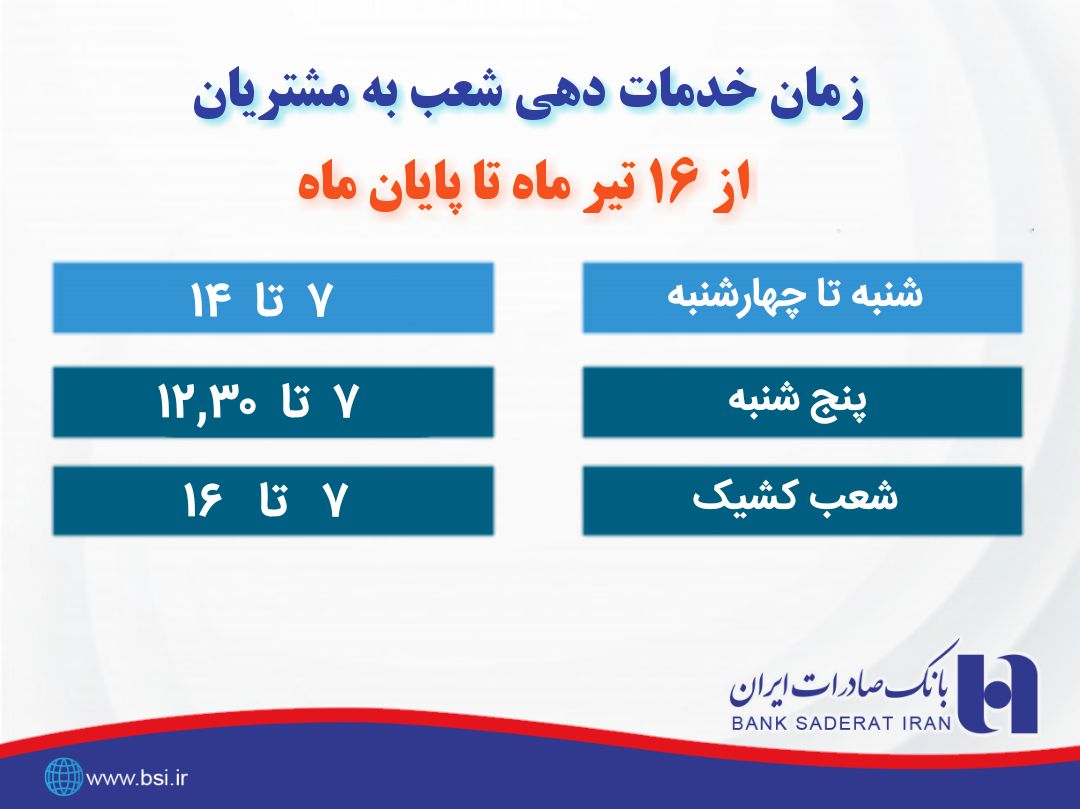 زمان خدمات دهی شعب به مشتریان

از ۱۶ تیر ماه تا پایان ماه

| شنبه تا چهارشنبه | ۷ تا ۱۴ |
|---|---|
| پنج شنبه | ۷ تا ۱۲,۳۰ |
| شعب کشیک | ۷ تا ۱۶ |

بانک صادرات ایران
BANK SADERAT IRAN

www.bsi.ir